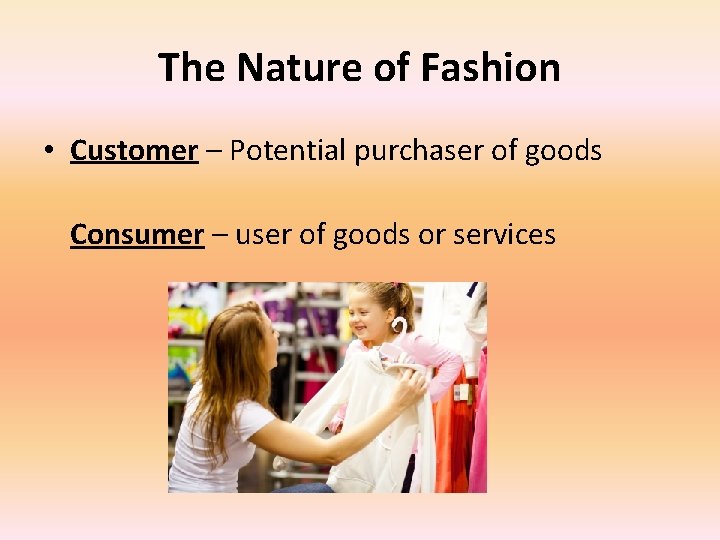 The Nature of Fashion

• Customer – Potential purchaser of goods

Consumer – user of goods or services